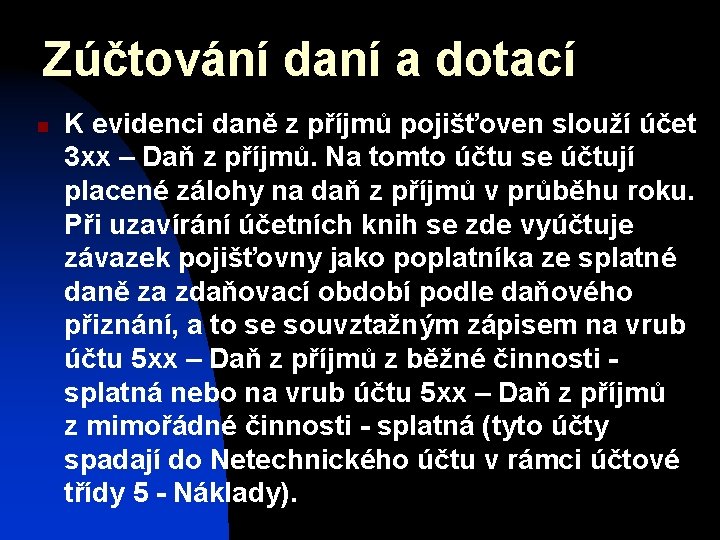 Zúčtování daní a dotací

K evidenci daně z příjmů pojišťoven slouží účet 3xx – Daň z příjmů. Na tomto účtu se účtují placené zálohy na daň z příjmů v průběhu roku. Při uzavírání účetních knih se zde vyúčtuje závazek pojišťovny jako poplatníka ze splatné daně za zdaňovací období podle daňového přiznání, a to se souvztažným zápisem na vrub účtu 5xx – Daň z příjmů z běžné činnosti - splatná nebo na vrub účtu 5xx – Daň z příjmů z mimořádné činnosti - splatná (tyto účty spadají do Netechnického účtu v rámci účtové třídy 5 - Náklady).